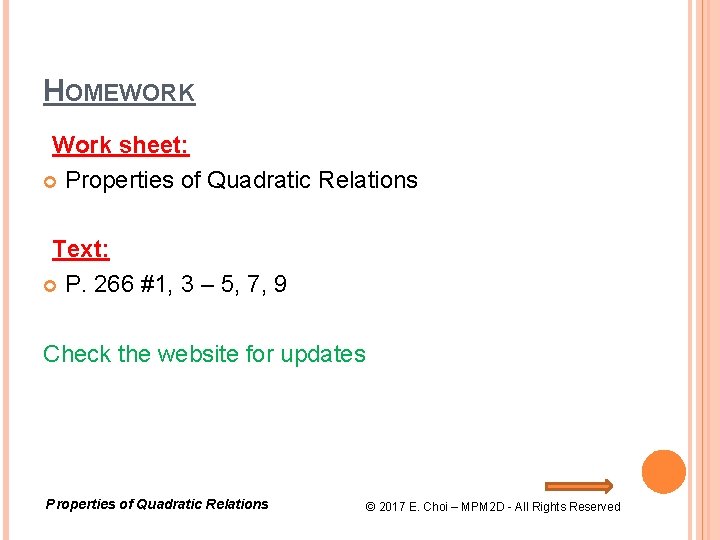 HOMEWORK

Work sheet:

Properties of Quadratic Relations

Text:

P. 266 #1, 3 – 5, 7, 9

Check the website for updates

Properties of Quadratic Relations

© 2017 E. Choi – MPM2D - All Rights Reserved